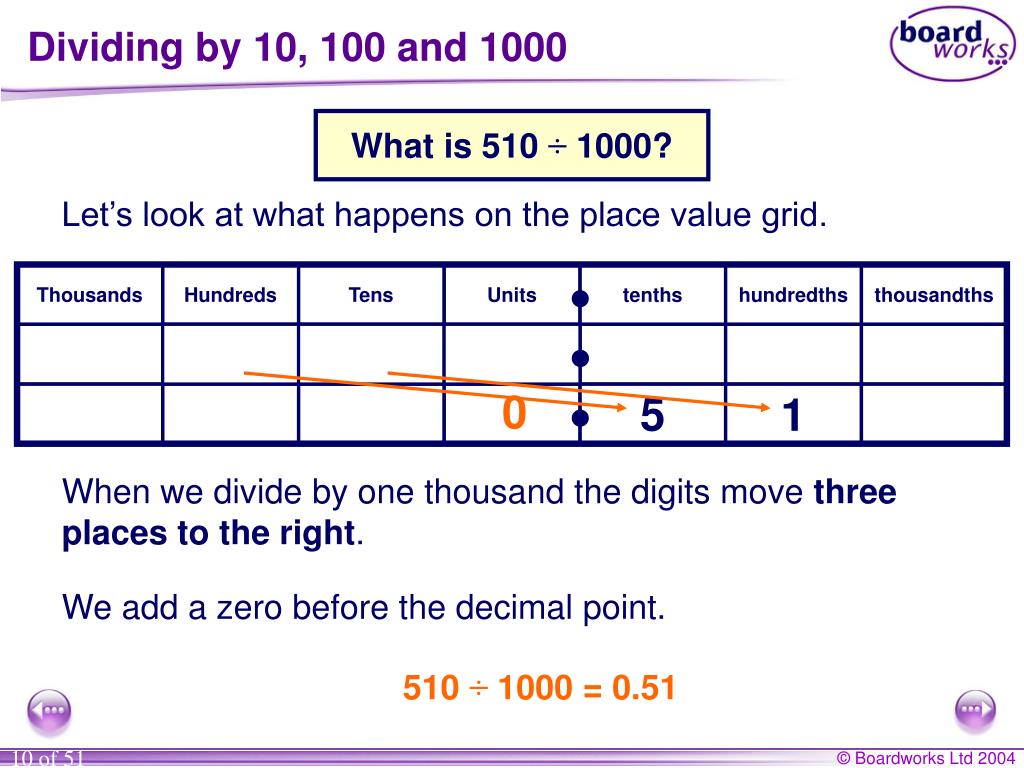 Dividing by 10, 100 and 1000

board works

What is 510 ÷ 1000?

Let's look at what happens on the place value grid.

| Thousands | Hundreds | Tens | Units | tenths | hundredths | thousandths |
|---|---|---|---|---|---|---|
| | | | | | | |
| | | | 0 | 5 | 1 | |

When we divide by one thousand the digits move **three places to the right**.

We add a zero before the decimal point.

510 ÷ 1000 = 0.51

10 of 51

© Boardworks Ltd 2004